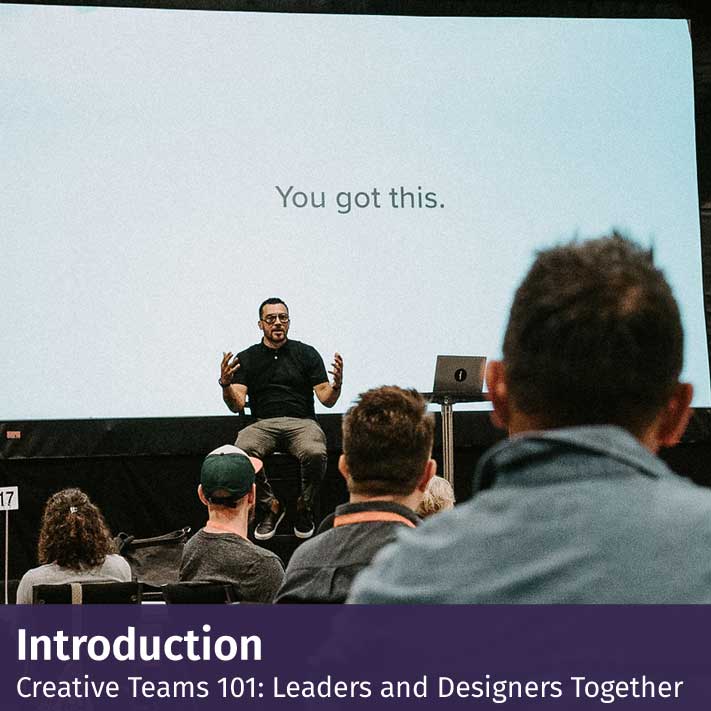 You got this.

17

Introduction
Creative Teams 101: Leaders and Designers Together